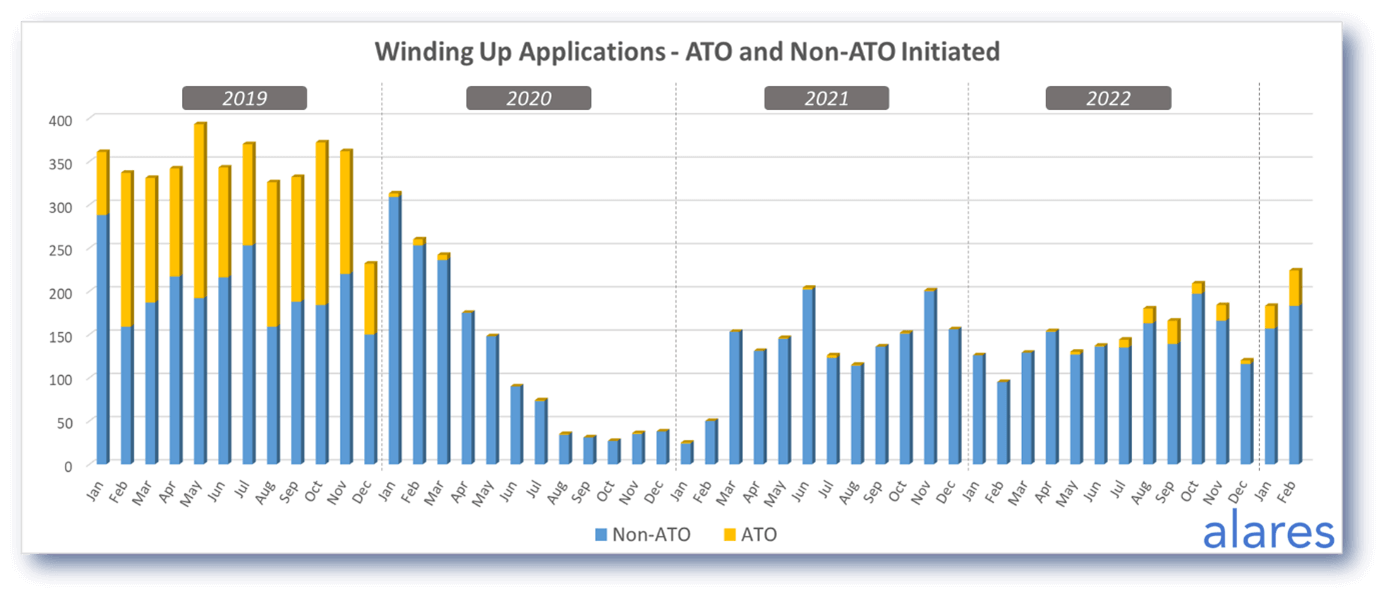 Winding Up Applications - ATO and Non-ATO Initiated

2019
2020
2021
2022

400
350
300
250
200
150
100
50
0

Jan Feb Mar Apr May Jun Jul Aug Sep Oct Nov Dec Jan Feb Mar Apr May Jun Jul Aug Sep Oct Nov Dec Jan Feb Mar Apr May Jun Jul Aug Sep Oct Nov Dec Jan Feb Mar Apr May Jun Jul Aug Sep Oct Nov Dec Jan Feb

Non-ATO ATO

alares